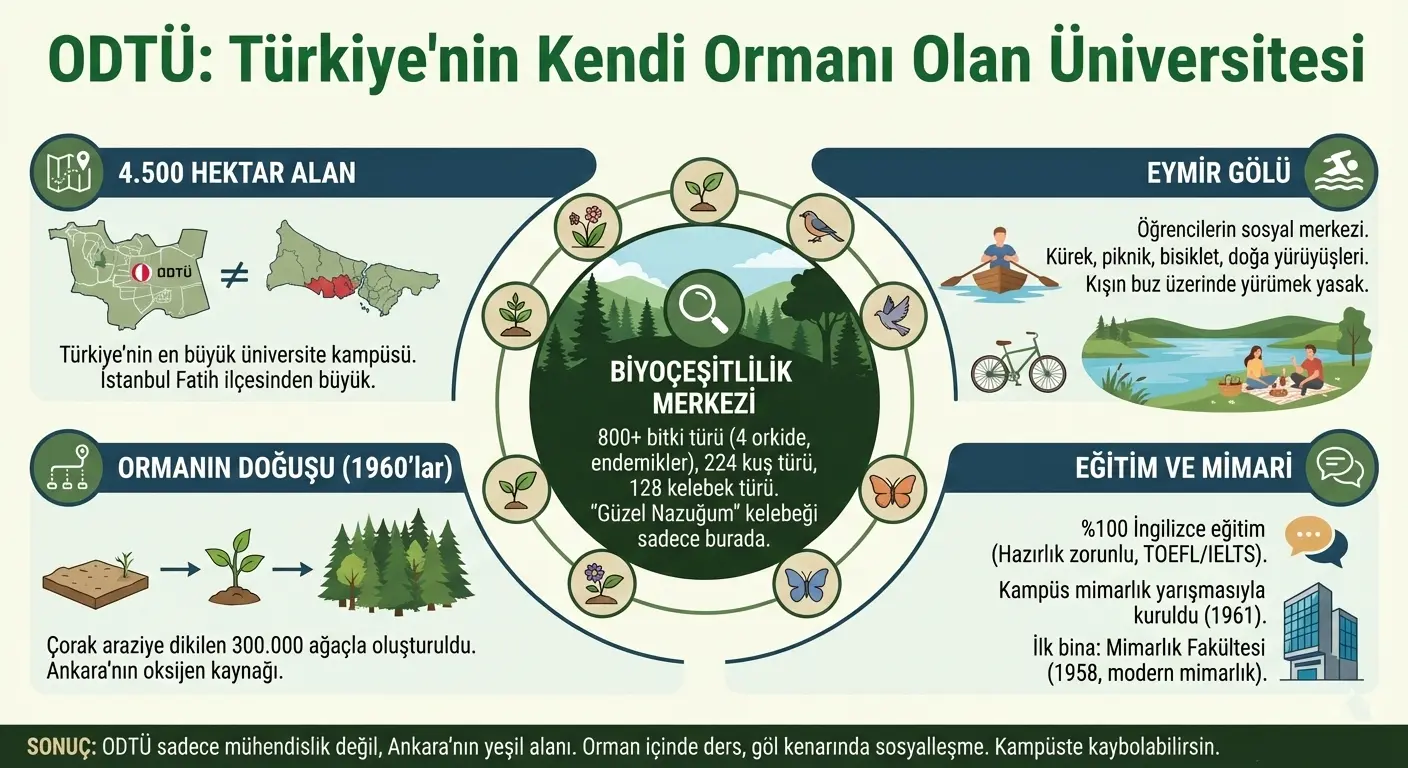 ODTÜ: Türkiye'nin Kendi Ormanı Olan Üniversitesi

4.500 HEKTAR ALAN

ODTÜ

≠

Türkiye'nin en büyük üniversite kampüsü. İstanbul Fatih ilçesinden büyük.

ORMANIN DOĞUŞU (1960'lar)

Çorak araziye dikilen 300.000 ağaçla oluşturuldu. Ankara'nın oksijen kaynağı.

BİYOÇEŞİTLİLİK MERKEZİ

800+ bitki türü (4 orkide, endemikler), 224 kuş türü, 128 kelebek türü. "Güzel Nazuğum" kelebeği sadece burada.

EYMİR GÖLÜ

Öğrencilerin sosyal merkezi. Kürek, piknik, bisiklet, doğa yürüyüşleri. Kışın buz üzerinde yürümek yasak.

EĞİTİM VE MİMARİ

%100 İngilizce eğitim (Hazırlık zorunlu, TOEFL/IELTS).

Kampüs mimarlık yarışmasıyla kuruldu (1961).

İlk bina: Mimarlık Fakültesi (1958, modern mimarlık).

SONUÇ: ODTÜ sadece mühendislik değil, Ankara'nın yeşil alanı. Orman içinde ders, göl kenarında sosyalleşme. Kampüste kaybolabilirsin.